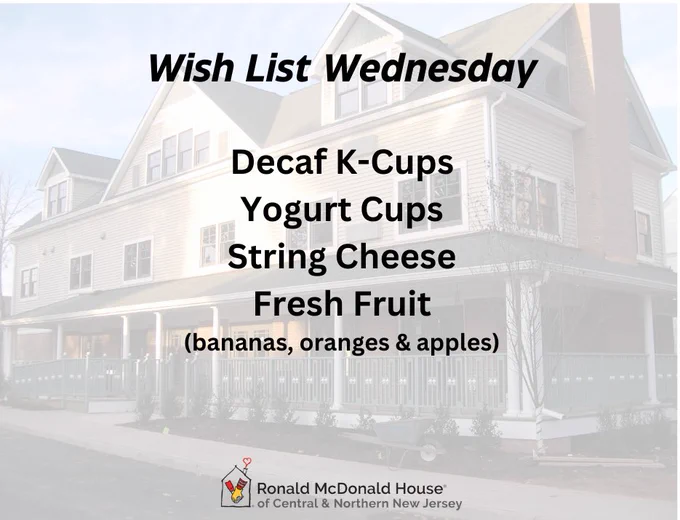 Wish List Wednesday

Decaf K-Cups
Yogurt Cups
String Cheese
Fresh Fruit
(bananas, oranges & apples)

Ronald McDonald House®
of Central & Northern New Jersey